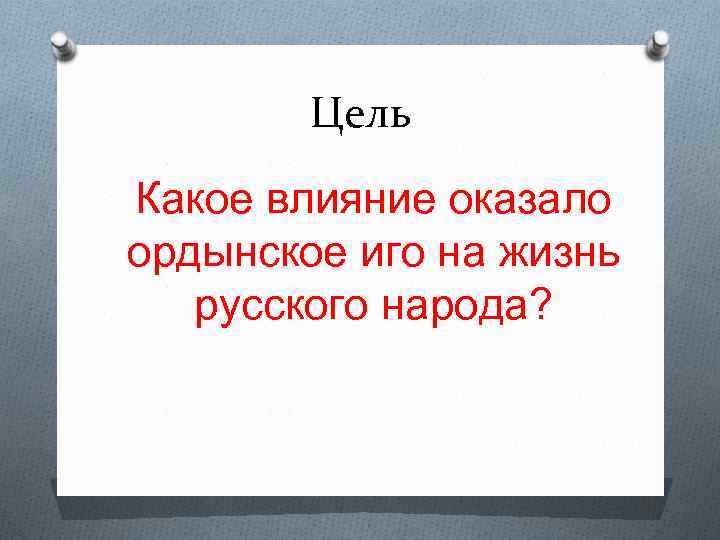 Цель

Какое влияние оказало ордынское иго на жизнь русского народа?